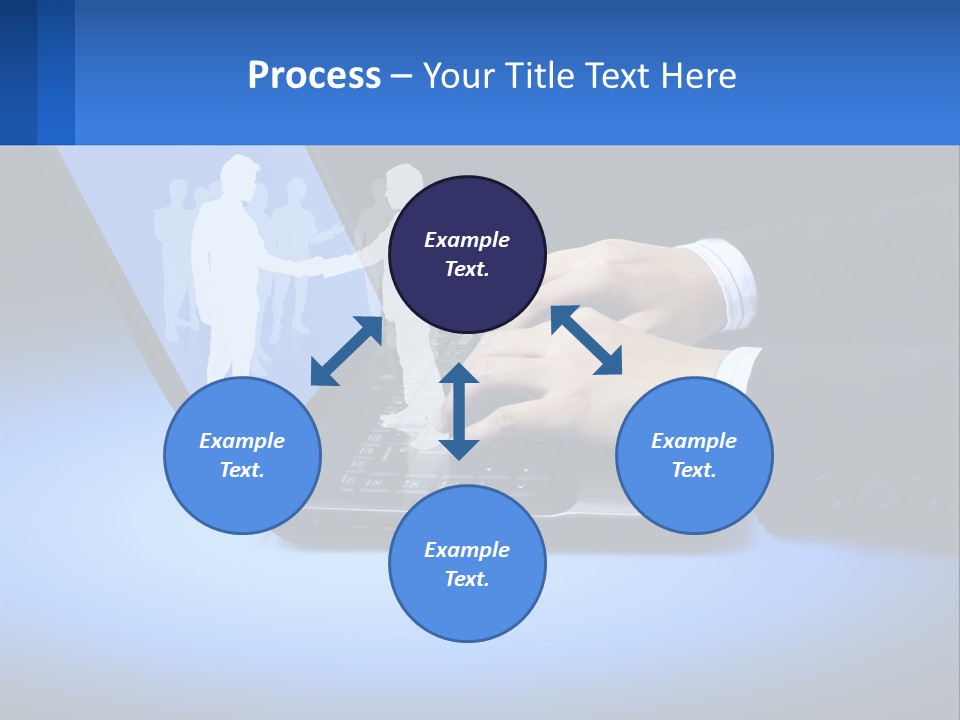 Process – Your Title Text Here

Example Text.

Example Text.

Example Text.

Example Text.